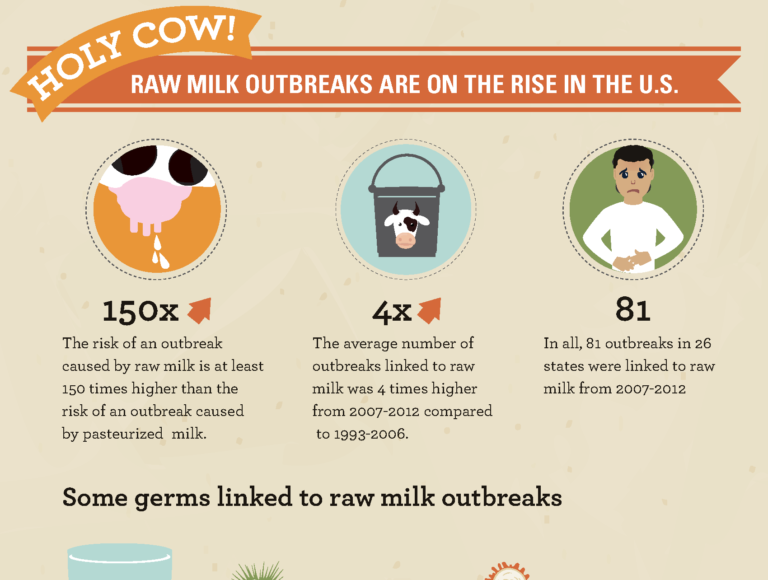 HOLY COW!

RAW MILK OUTBREAKS ARE ON THE RISE IN THE U.S.

150x

The risk of an outbreak caused by raw milk is at least 150 times higher than the risk of an outbreak caused by pasteurized milk.

4x

The average number of outbreaks linked to raw milk was 4 times higher from 2007-2012 compared to 1993-2006.

81

In all, 81 outbreaks in 26 states were linked to raw milk from 2007-2012

Some germs linked to raw milk outbreaks